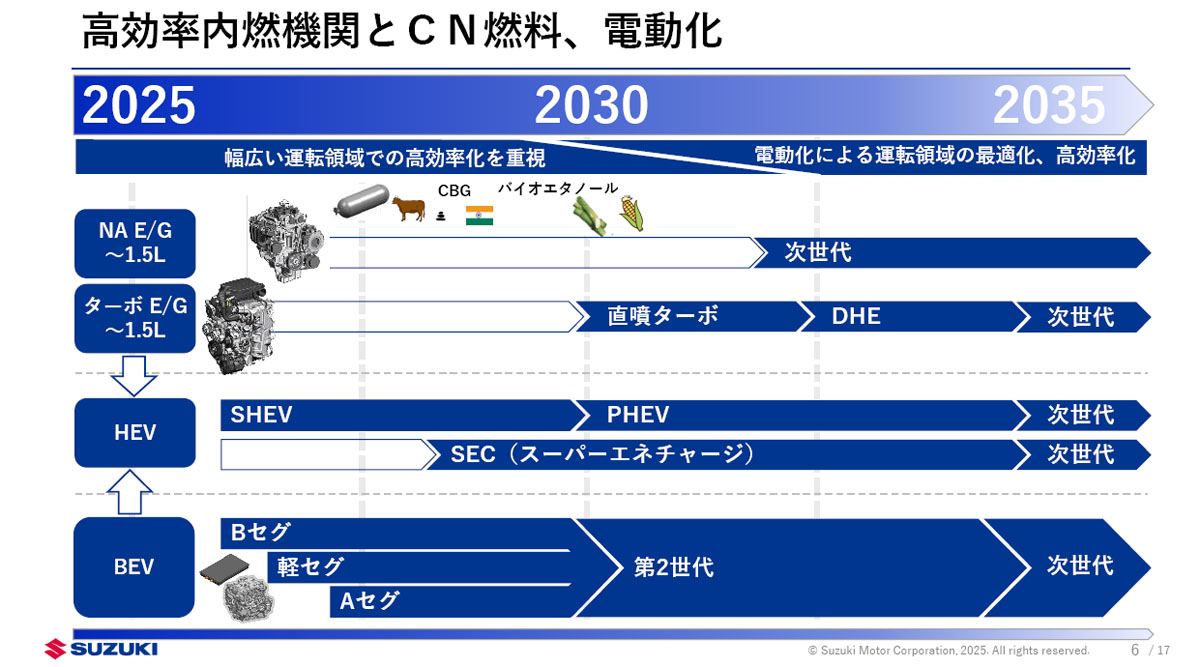 高効率内燃機関とＣＮ燃料、電動化

2025

2030

2035

幅広い運転領域での高効率化を重視

電動化による運転領域の最適化、高効率化

CBG

バイオエタノール

NA E/G ～1.5L

次世代

ターボ E/G ～1.5L

直噴ターボ

DHE

次世代

HEV

SHEV

PHEV

次世代

SEC（スーパーエネチャージ）

次世代

BEV

Bセグ

軽セグ

Aセグ

第2世代

次世代

SUZUKI

© Suzuki Motor Corporation, 2025. All rights reserved.

6 / 17